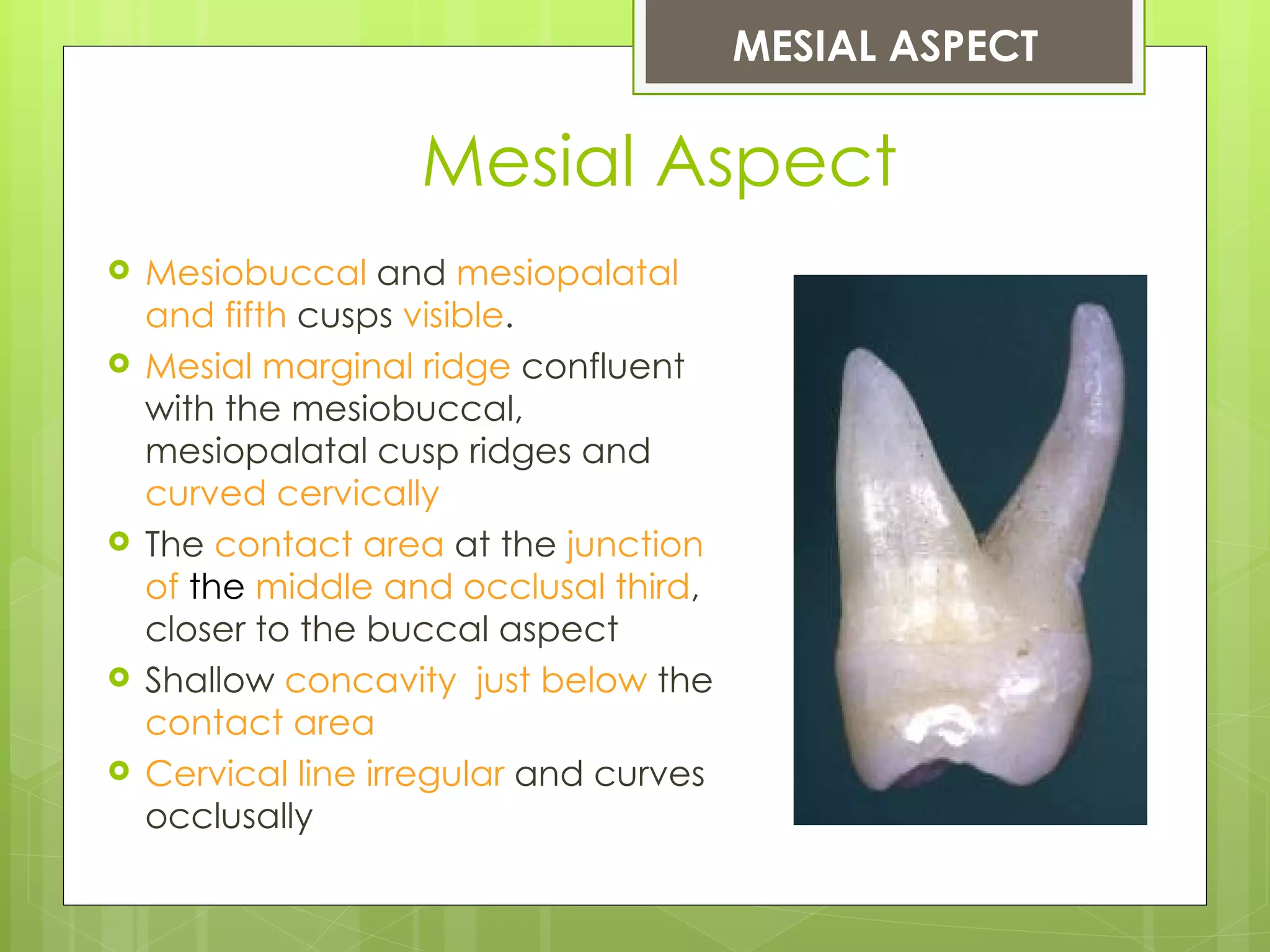 MESIAL ASPECT

Mesial Aspect

Mesiobuccal and mesiopalatal and fifth cusps visible.

Mesial marginal ridge confluent with the mesiobuccal, mesiopalatal cusp ridges and curved cervically

The contact area at the junction of the middle and occlusal third, closer to the buccal aspect

Shallow concavity just below the contact area

Cervical line irregular and curves occlusally